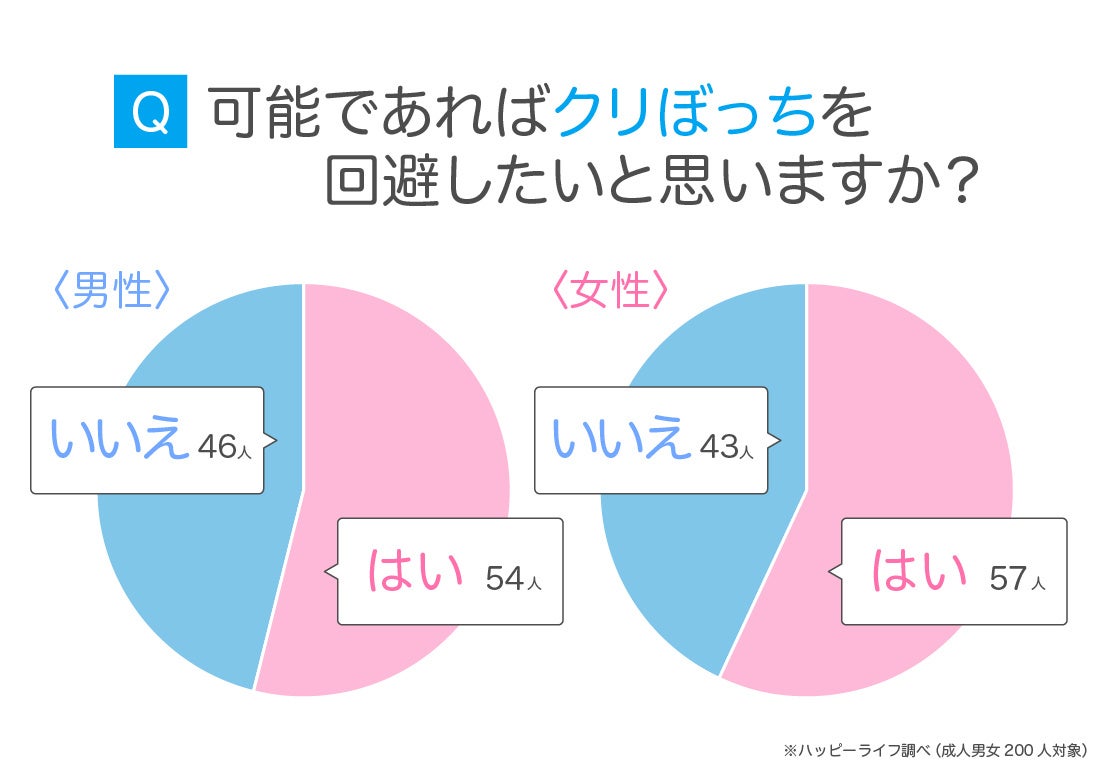 Q 可能であればクリぼっちを回避したいと思いますか？

〈男性〉

いいえ 46人

はい 54人

〈女性〉

いいえ 43人

はい 57人

※ハッピーライフ調べ（成人男女 200 人対象）